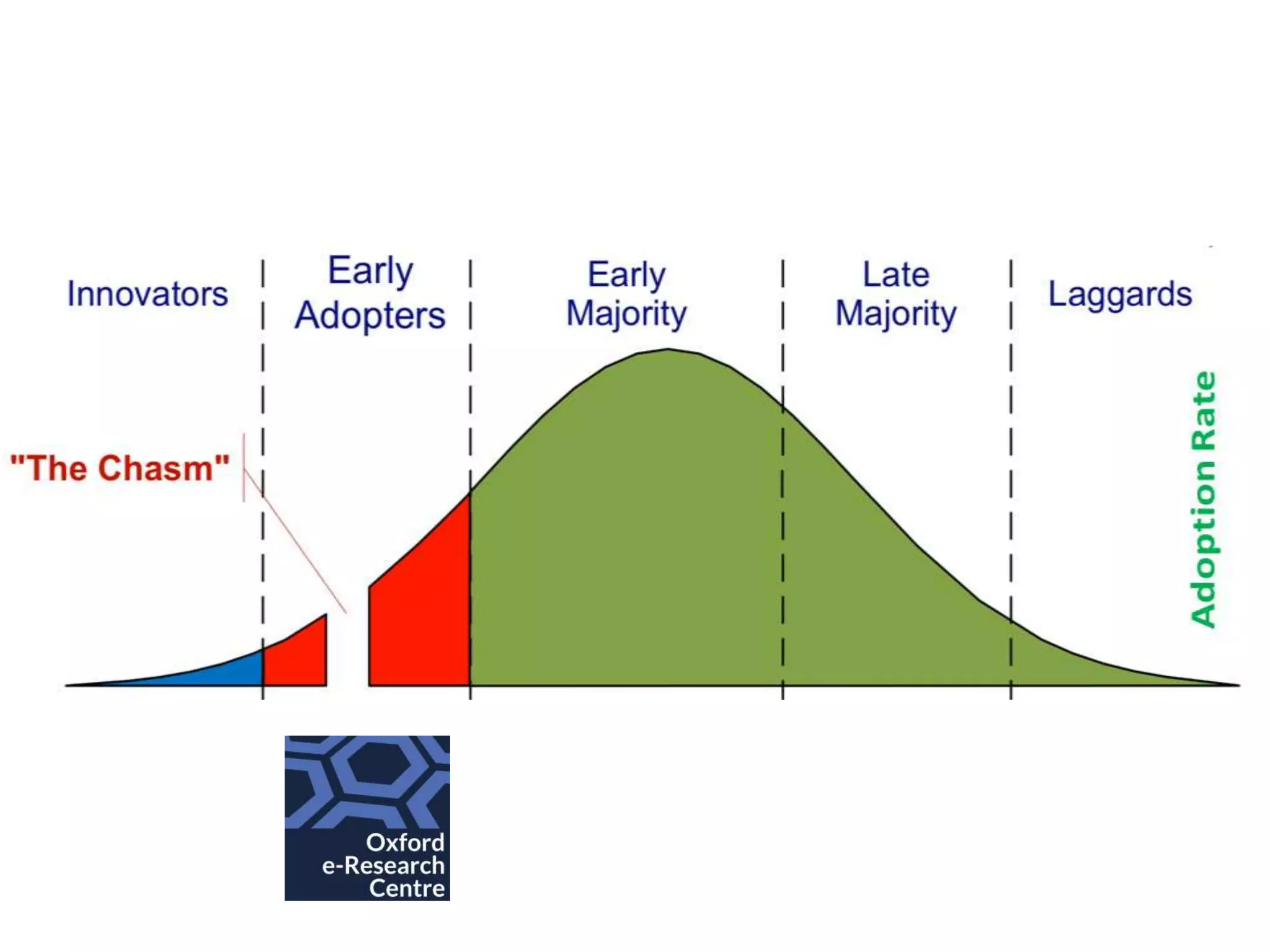 Innovators

Early Adopters

Early Majority

Late Majority

Laggards

"The Chasm"

Adoption Rate

Oxford e-Research Centre